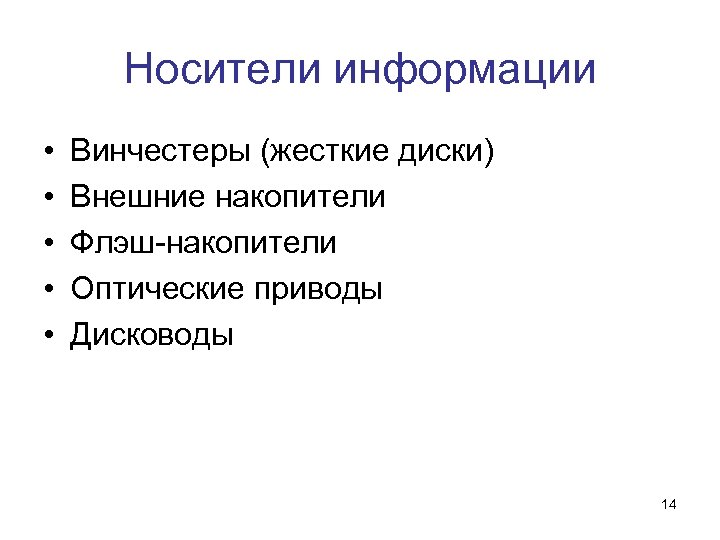 Носители информации

• Винчестеры (жесткие диски)
• Внешние накопители
• Флэш-накопители
• Оптические приводы
• Дисководы

14